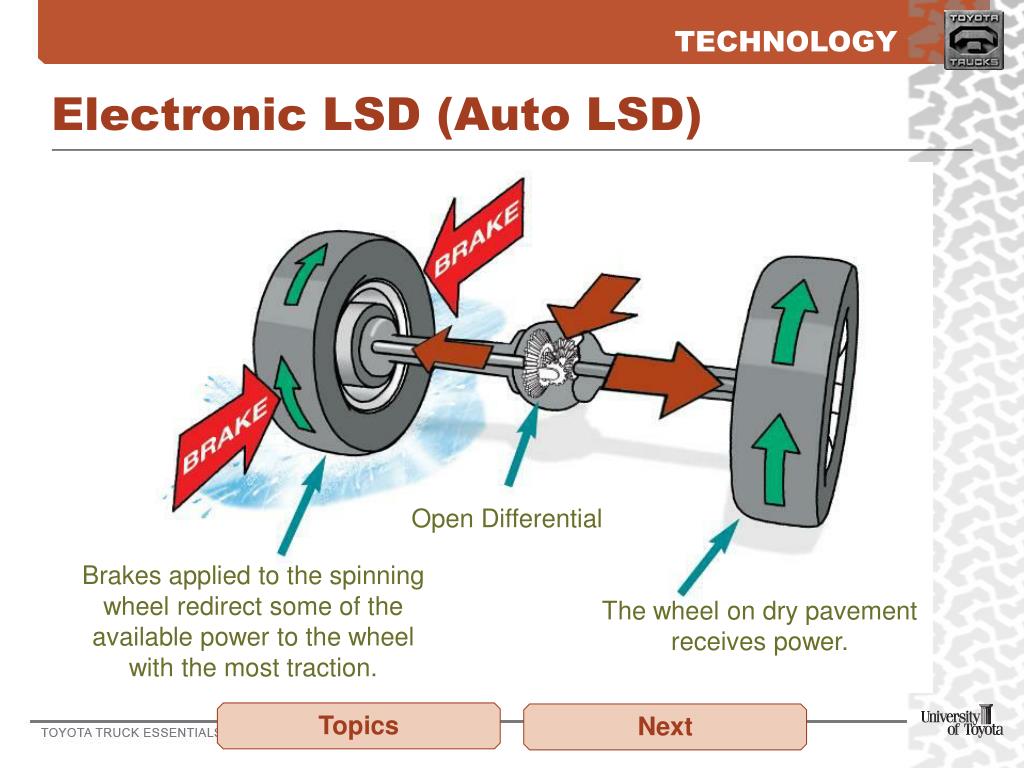 TECHNOLOGY

TOYOTA TRUCKS

Electronic LSD (Auto LSD)

BRAKE

BRAKE

Open Differential

Brakes applied to the spinning wheel redirect some of the available power to the wheel with the most traction.

The wheel on dry pavement receives power.

TOYOTA TRUCK ESSENTIALS

Topics

Next

University of Toyota